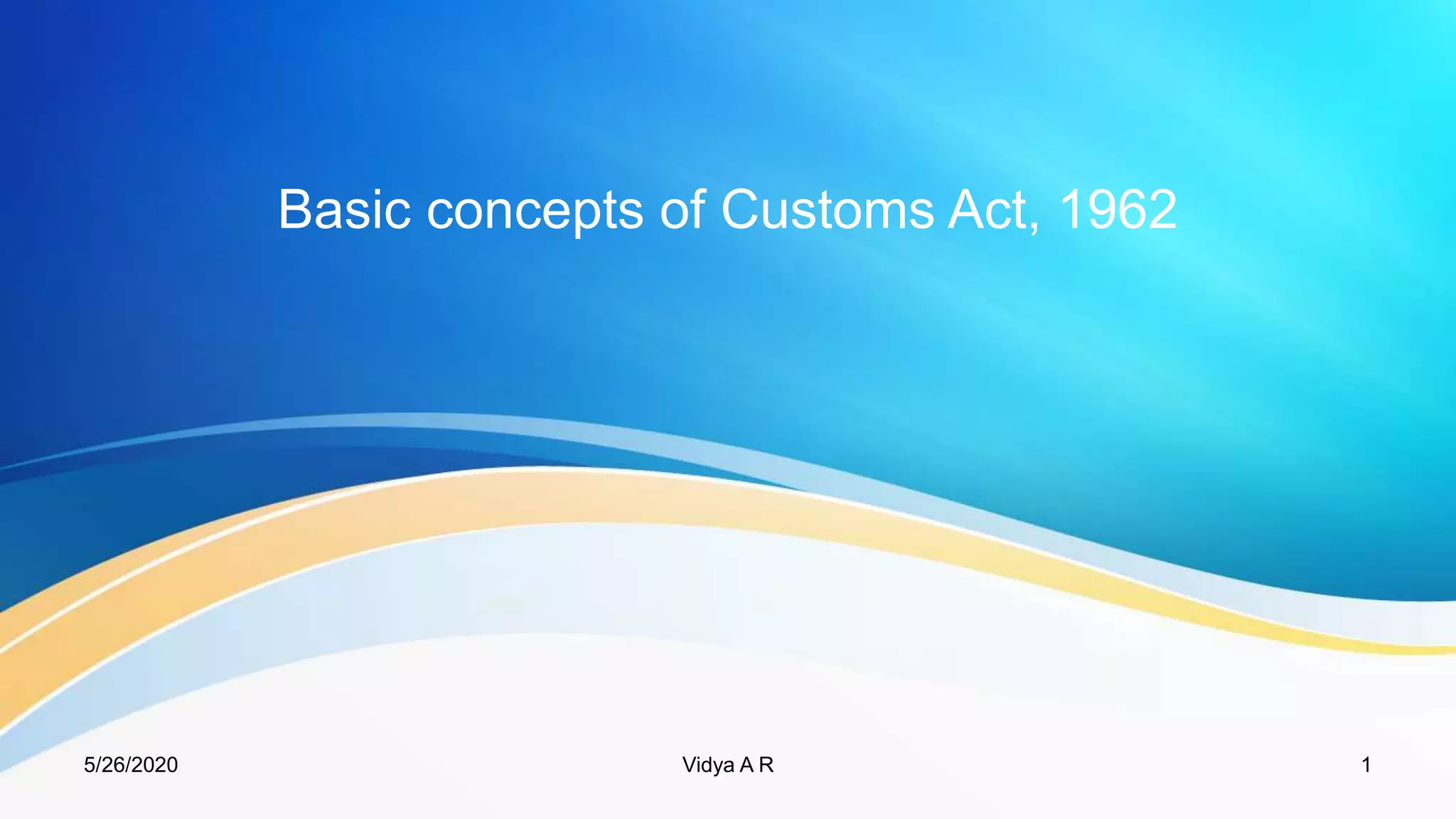 Basic concepts of Customs Act, 1962

5/26/2020

Vidya A R

1